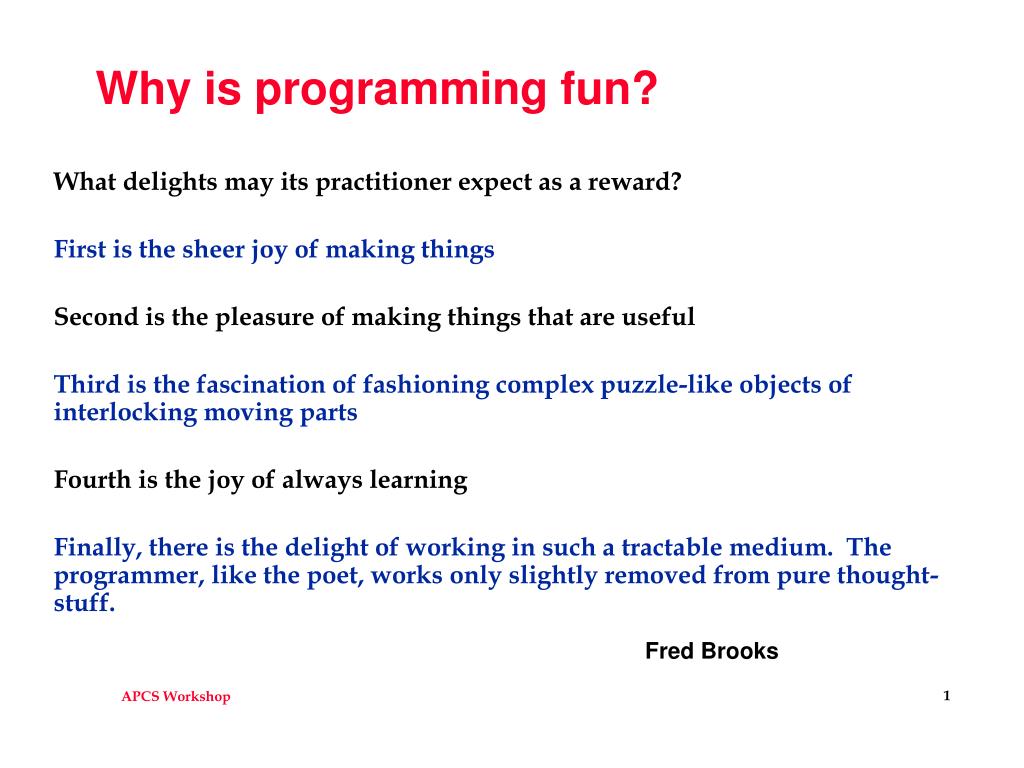 Why is programming fun?

What delights may its practitioner expect as a reward?

First is the sheer joy of making things

Second is the pleasure of making things that are useful

Third is the fascination of fashioning complex puzzle-like objects of interlocking moving parts

Fourth is the joy of always learning

Finally, there is the delight of working in such a tractable medium. The programmer, like the poet, works only slightly removed from pure thought-stuff.

Fred Brooks

APCS Workshop

1